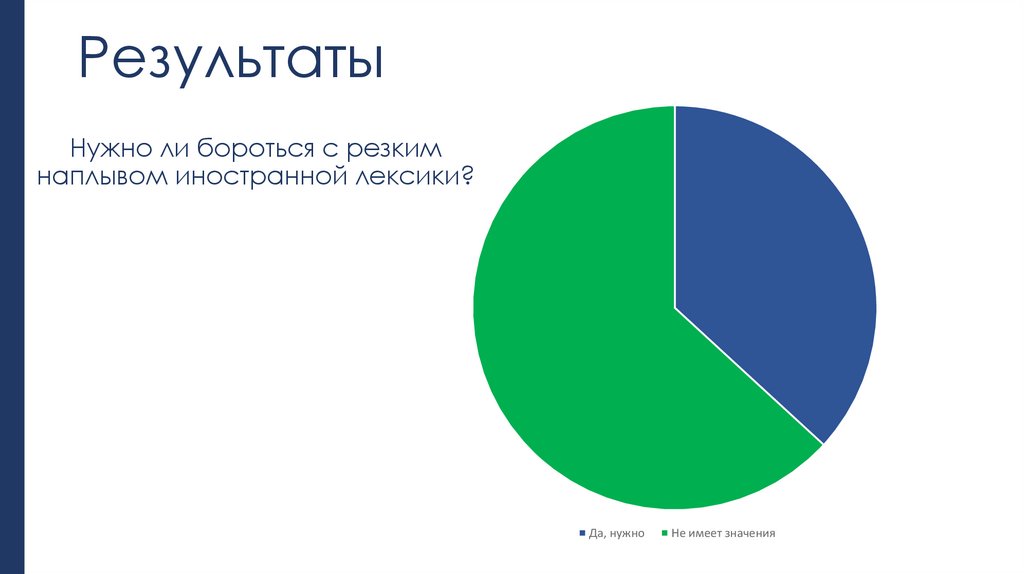 Результаты

Нужно ли бороться с резким наплывом иностранной лексики?

Да, нужно
Не имеет значения